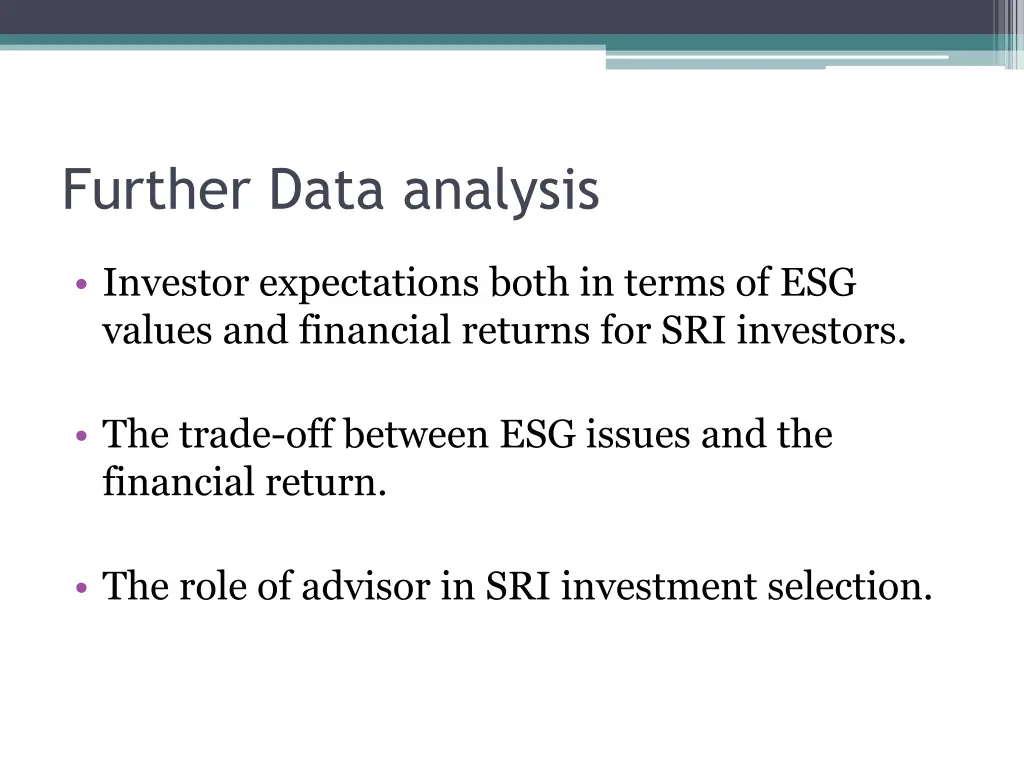 Further Data analysis

• Investor expectations both in terms of ESG values and financial returns for SRI investors.

• The trade-off between ESG issues and the financial return.

• The role of advisor in SRI investment selection.